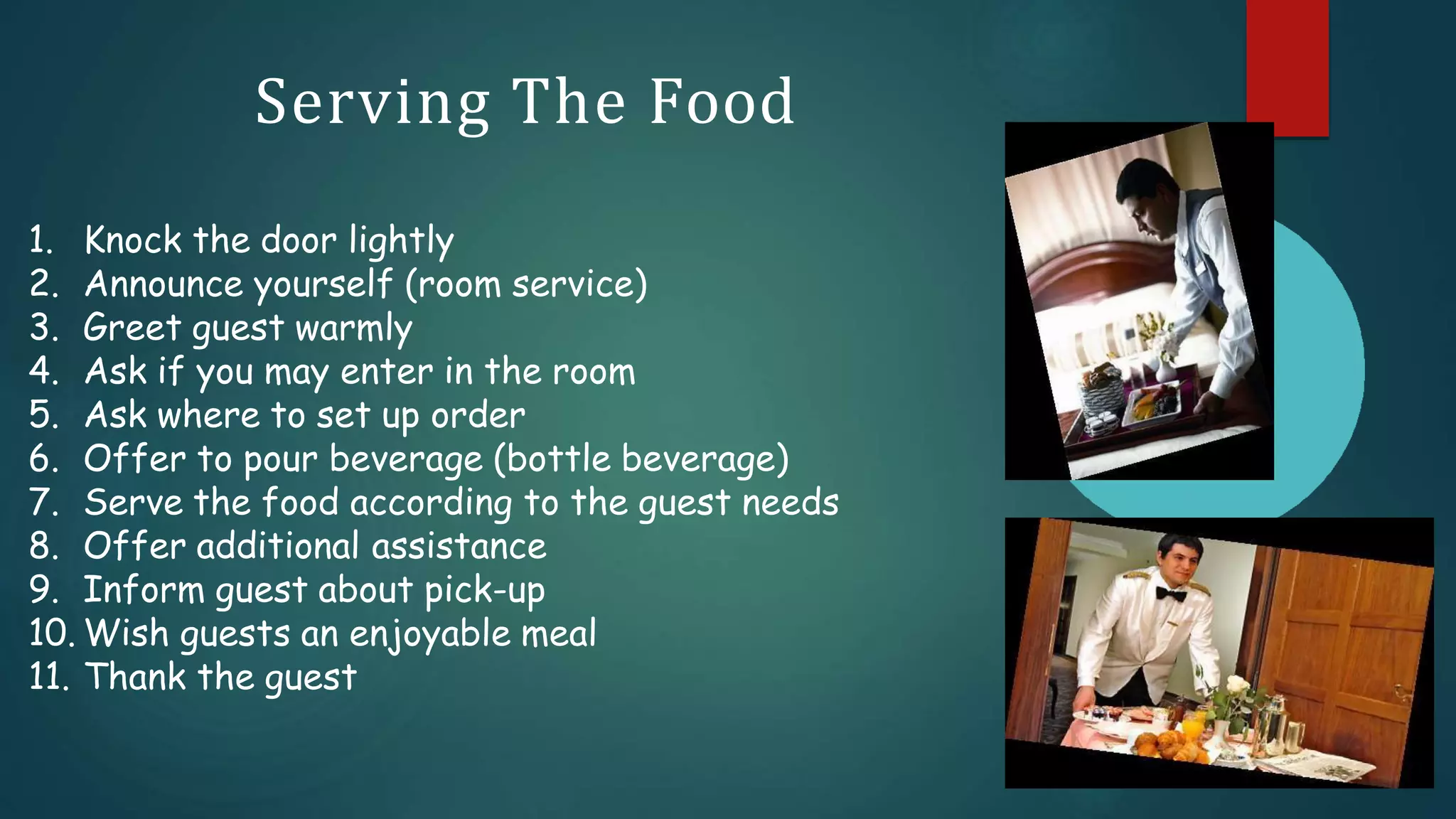 Serving The Food

1. Knock the door lightly
2. Announce yourself (room service)
3. Greet guest warmly
4. Ask if you may enter in the room
5. Ask where to set up order
6. Offer to pour beverage (bottle beverage)
7. Serve the food according to the guest needs
8. Offer additional assistance
9. Inform guest about pick-up
10. Wish guests an enjoyable meal
11. Thank the guest